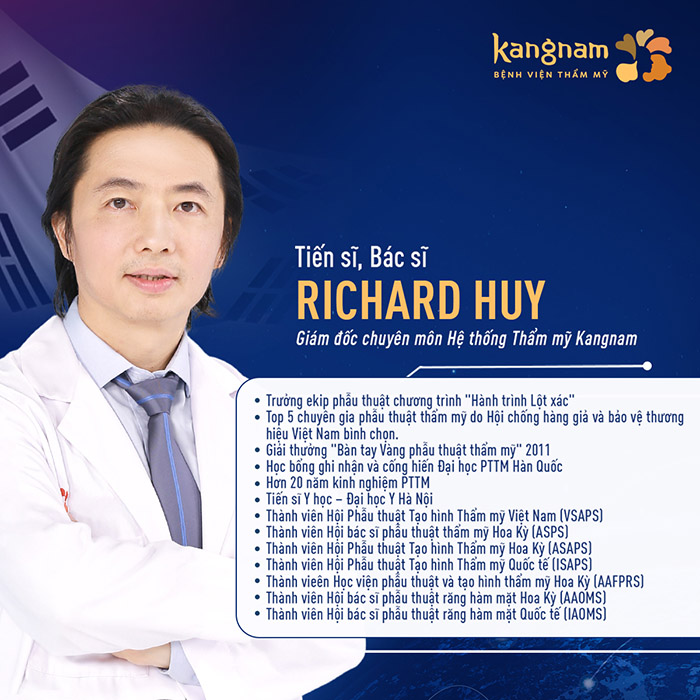 kangnam
BỆNH VIỆN THẨM MỸ

Tiến sĩ, Bác sĩ
RICHARD HUY
Giám đốc chuyên môn Hệ thống Thẩm mỹ Kangnam

• Trưởng ekip phẫu thuật chương trình "Hành trình Lột xác"
• Top 5 chuyên gia phẫu thuật thẩm mỹ do Hội chống hàng giả và bảo vệ thương hiệu Việt Nam bình chọn.
• Giải thưởng "Bàn tay Vàng phẫu thuật thẩm mỹ" 2011
• Học bổng ghi nhận và cống hiến Đại học PTTM Hàn Quốc
• Hơn 20 năm kinh nghiệm PTTM
• Tiến sĩ Y học – Đại học Y Hà Nội
• Thành viên Hội Phẫu thuật Tạo hình Thẩm mỹ Việt Nam (VSAPS)
• Thành viên Hội bác sĩ phẫu thuật thẩm mỹ Hoa Kỳ (ASPS)
• Thành viên Hội Phẫu thuật Tạo hình Thẩm mỹ Hoa Kỳ (ASAPS)
• Thành viên Hội Phẫu thuật Tạo hình Thẩm mỹ Quốc tế (ISAPS)
• Thành vieên Học viện phẫu thuật và tạo hình thẩm mỹ Hoa Kỳ (AAFPRS)
• Thành viên Hội bác sĩ phẫu thuật răng hàm mặt Hoa Kỳ (AAOMS)
• Thành viên Hội bác sĩ phẫu thuật răng hàm mặt Quốc tế (IAOMS)